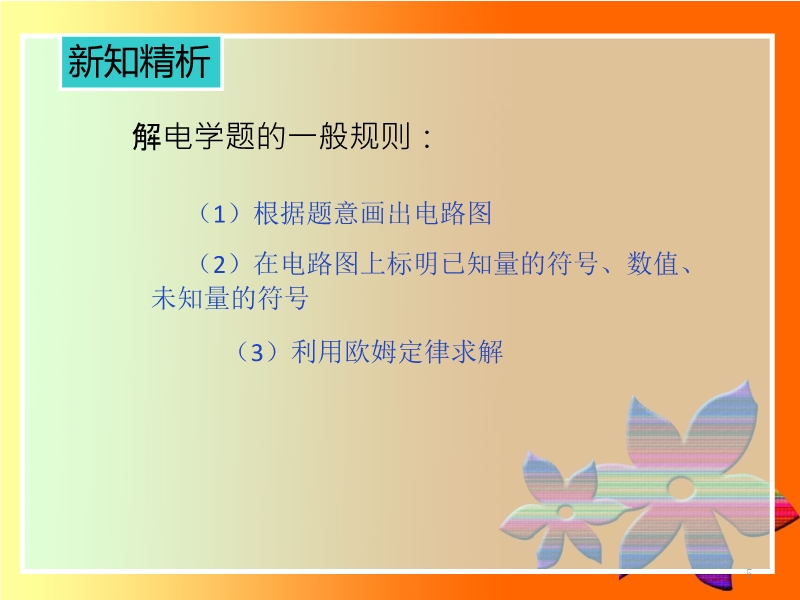 新知精析

解电学题的一般规则：

（1）根据题意画出电路图

（2）在电路图上标明已知量的符号、数值、未知量的符号

（3）利用欧姆定律求解

6